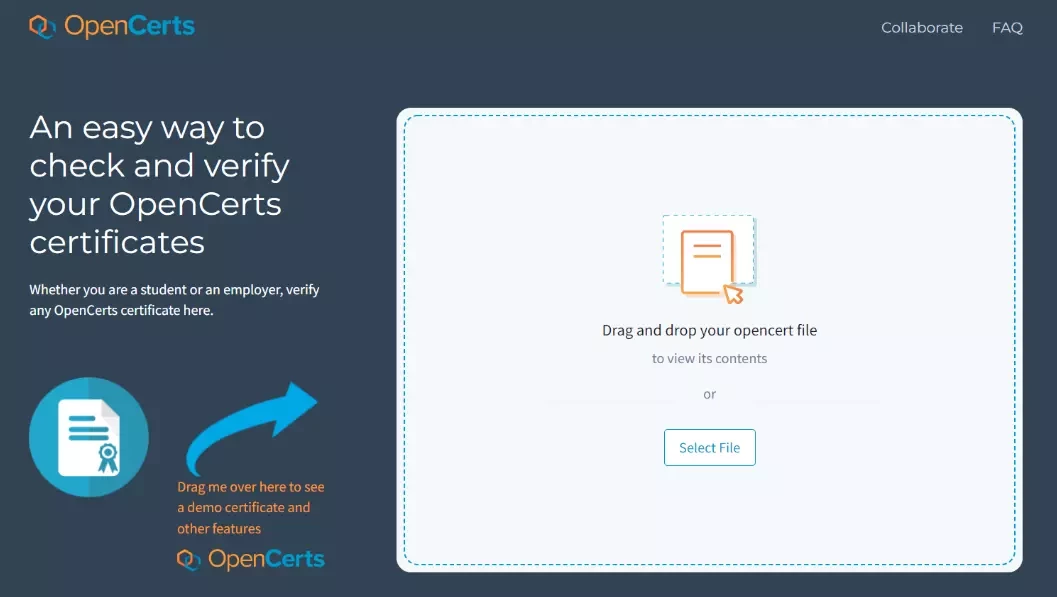 OpenCerts

Collaborate FAQ

An easy way to check and verify your OpenCerts certificates

Whether you are a student or an employer, verify any OpenCerts certificate here.

Drag me over here to see a demo certificate and other features

OpenCerts

Drag and drop your opencert file

to view its contents

or

Select File